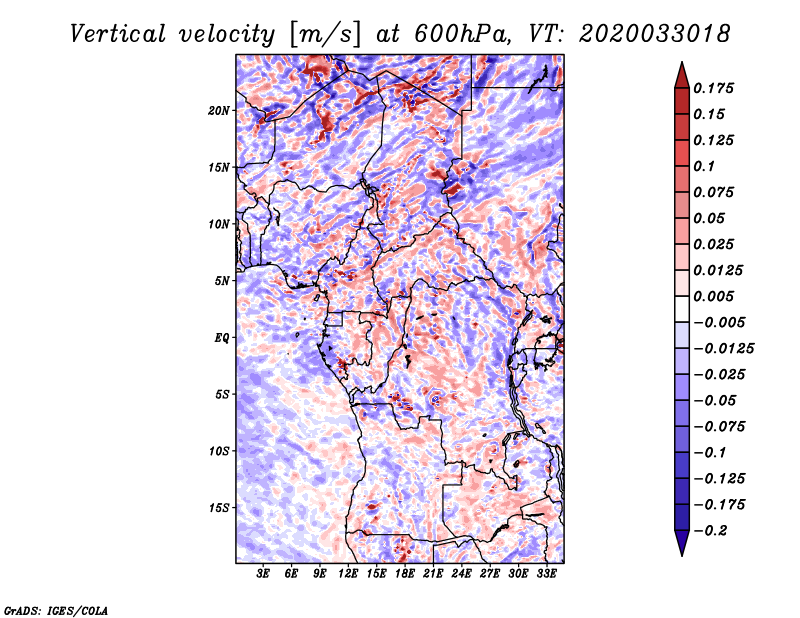 Vertical velocity [m/s] at 600hPa, VT: 2020033018

20N
15N
10N
5N
EQ
5S
10S
15S

3E 6E 9E 12E 15E 18E 21E 24E 27E 30E 33E

0.175
0.15
0.125
0.1
0.075
0.05
0.025
0.0125
0.005
−0.005
−0.0125
−0.025
−0.05
−0.075
−0.1
−0.125
−0.175
−0.2

GrADS: IGES/COLA